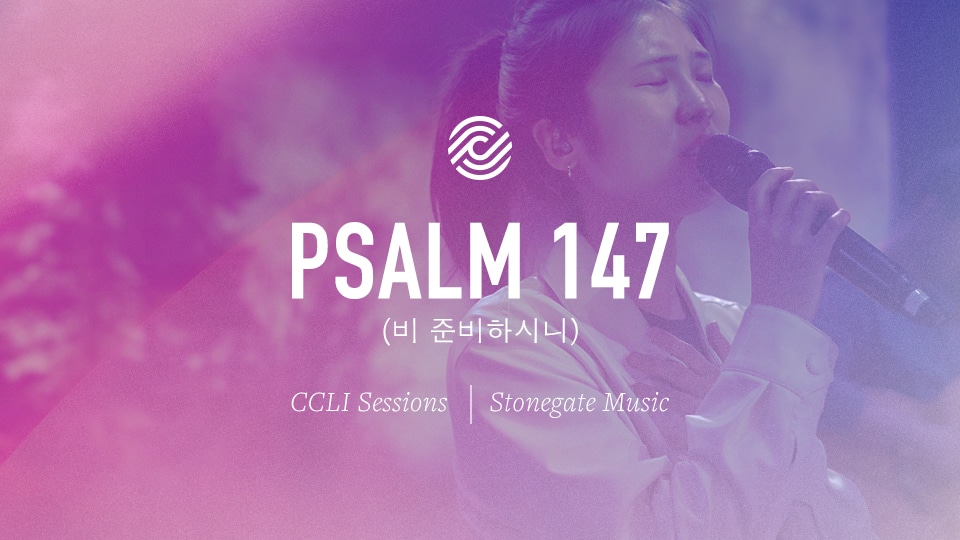 PSALM 147
(비 준비하시니)

CCLI Sessions | Stonegate Music